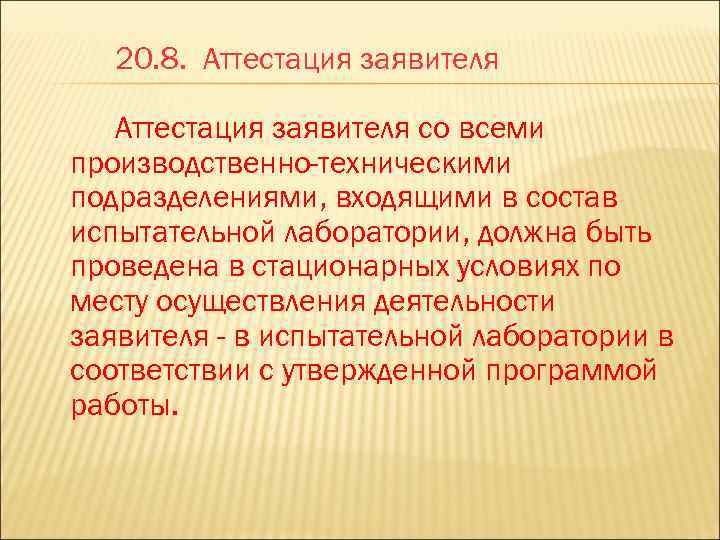 20.8. Аттестация заявителя

Аттестация заявителя со всеми производственно-техническими подразделениями, входящими в состав испытательной лаборатории, должна быть проведена в стационарных условиях по месту осуществления деятельности заявителя - в испытательной лаборатории в соответствии с утвержденной программой работы.